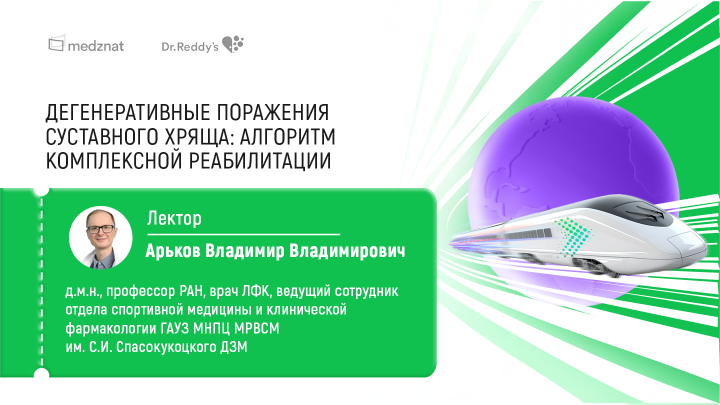 medznat

Dr.Reddy's

ДЕГЕНЕРАТИВНЫЕ ПОРАЖЕНИЯ СУСТАВНОГО ХРЯЩА: АЛГОРИТМ КОМПЛЕКСНОЙ РЕАБИЛИТАЦИИ

Лектор

Арьков Владимир Владимирович

д.м.н., профессор РАН, врач ЛФК, ведущий сотрудник отдела спортивной медицины и клинической фармакологии ГАУЗ МНПЦ МРВСМ им. С.И. Спасокукоцкого ДЗМ